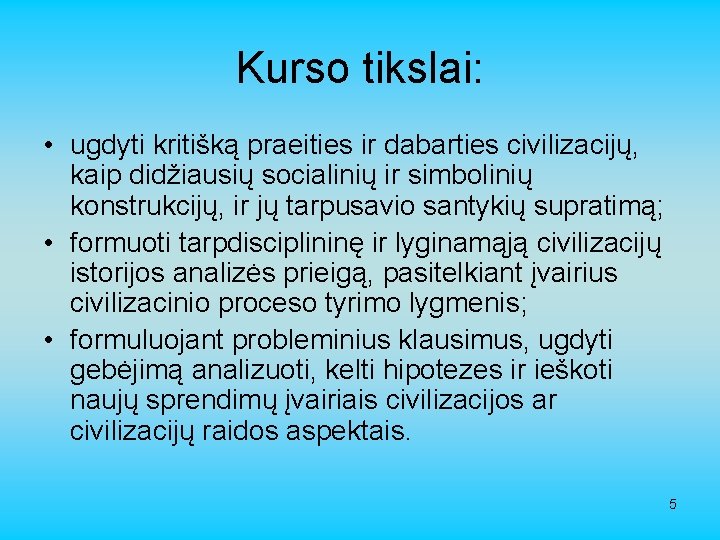 Kurso tikslai:

• ugdyti kritišką praeities ir dabarties civilizacijų, kaip didžiausių socialinių ir simbolinių konstrukcijų, ir jų tarpusavio santykių supratimą;
• formuoti tarpdisciplininę ir lyginamąją civilizacijų istorijos analizės prieigą, pasitelkiant įvairius civilizacinio proceso tyrimo lygmenis;
• formuluojant probleminius klausimus, ugdyti gebėjimą analizuoti, kelti hipotezes ir ieškoti naujų sprendimų įvairiais civilizacijos ar civilizacijų raidos aspektais.

5